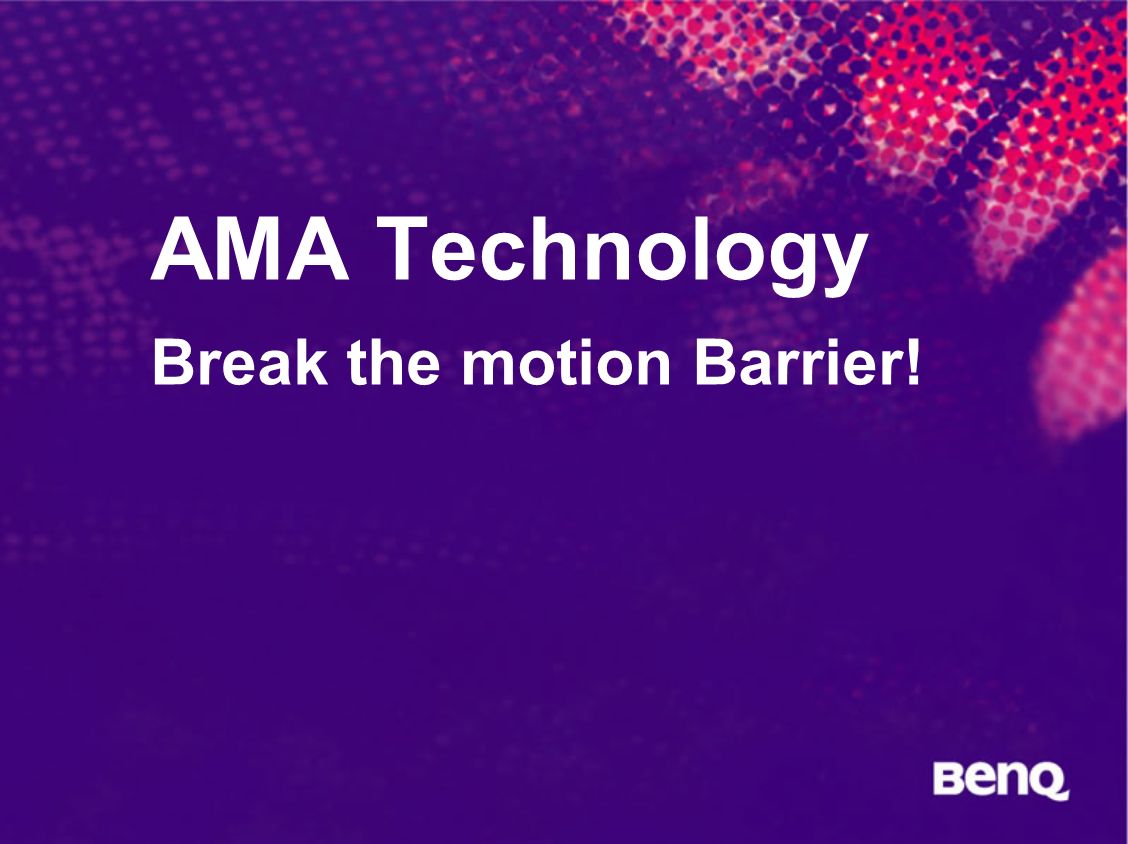 AMA Technology

Break the motion Barrier!

BenQ